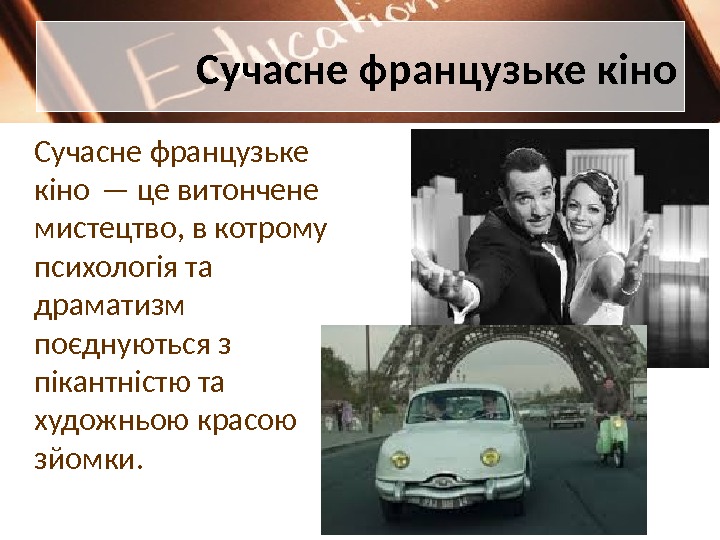 Education

Сучасне французьке кіно

Сучасне французьке кіно — це витончене мистецтво, в котрому психологія та драматизм поєднуються з пікантністю та художньою красою зйомки.